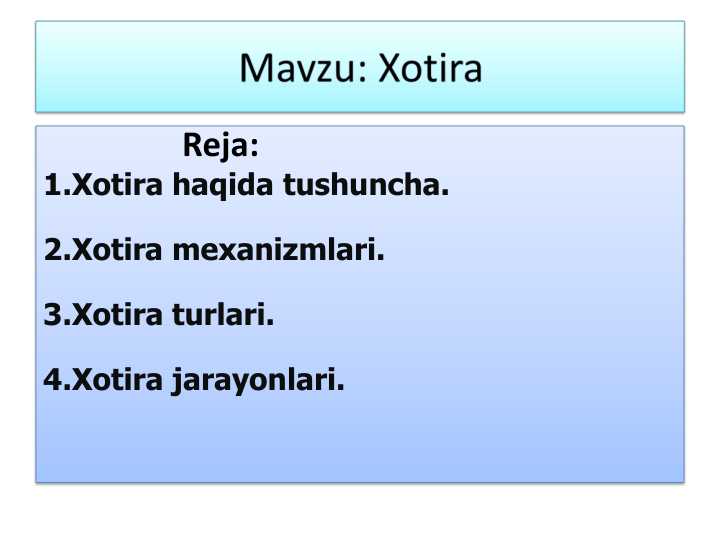 Mavzu: Xotira

Reja:
1.Xotira haqida tushuncha.

2.Xotira mexanizmlari.

3.Xotira turlari.

4.Xotira jarayonlari.